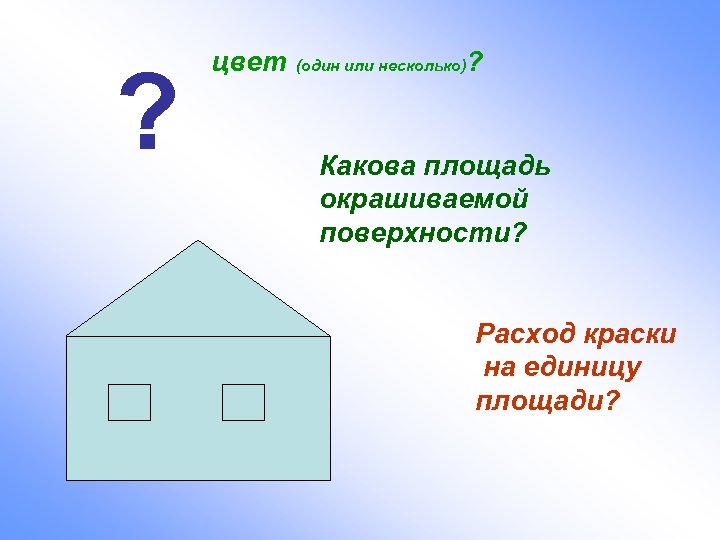 ?

цвет (один или несколько)?

Какова площадь окрашиваемой поверхности?

Расход краски на единицу площади?